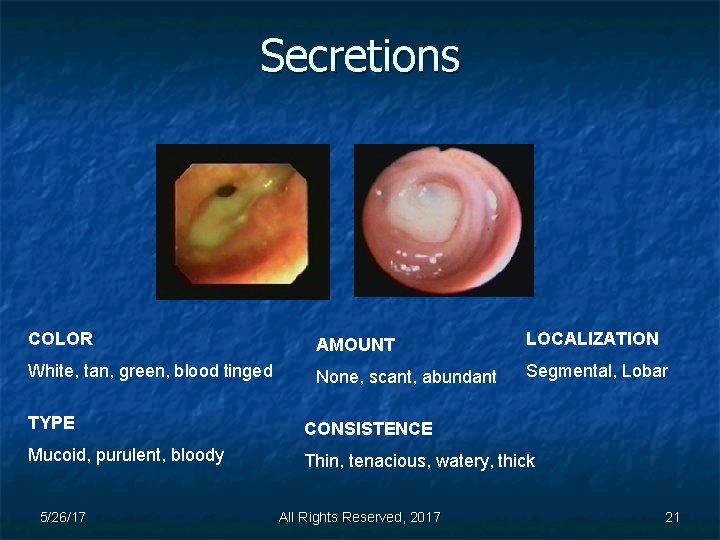 Secretions

COLOR

White, tan, green, blood tinged

AMOUNT

None, scant, abundant

LOCALIZATION

Segmental, Lobar

TYPE

Mucoid, purulent, bloody

CONSISTENCE

Thin, tenacious, watery, thick

5/26/17

All Rights Reserved, 2017

21